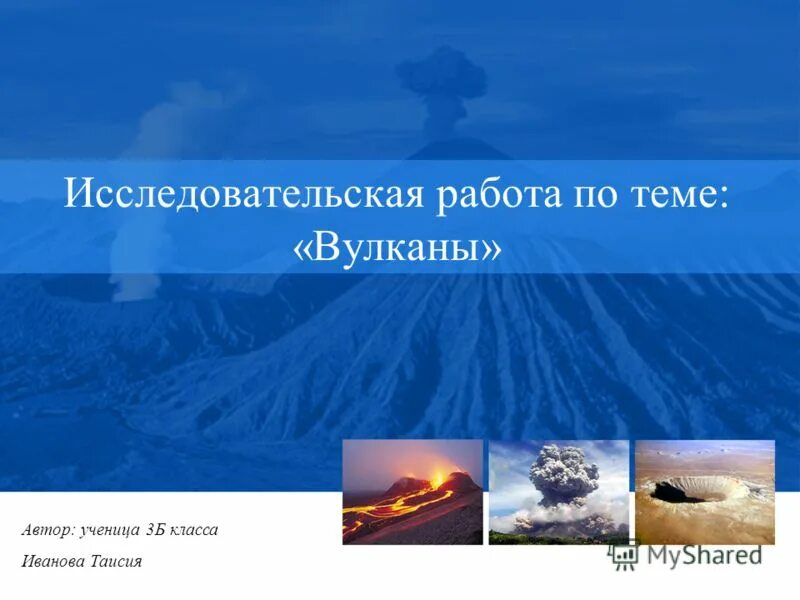 Исследовательская работа по теме: «Вулканы»

Автор: ученица 3Б класса

Иванова Таисия

MyShared